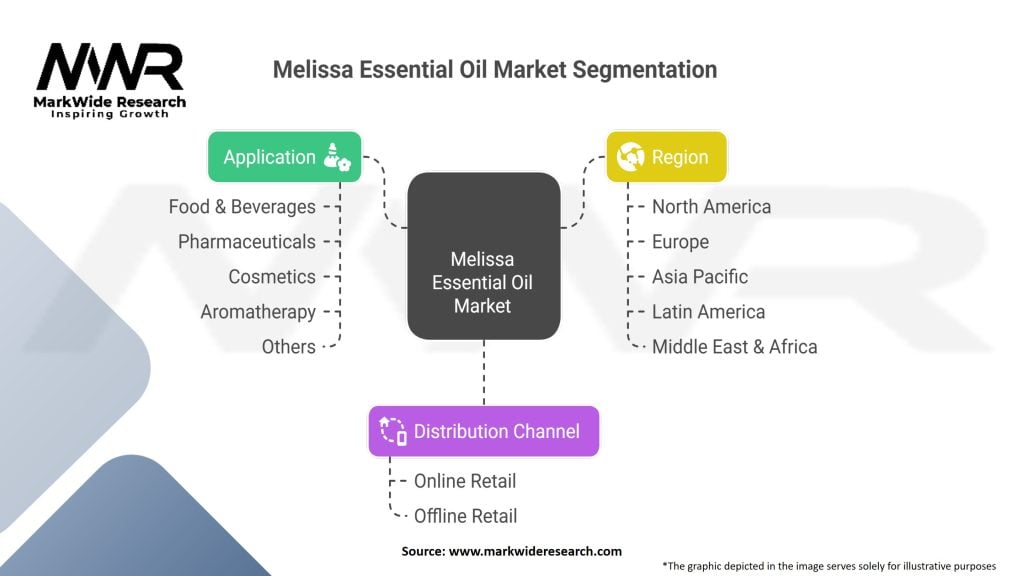 MWR
MarkWide Research
Inspiring Growth

Melissa Essential Oil Market Segmentation

Application
Food & Beverages
Pharmaceuticals
Cosmetics
Aromatherapy
Others

Melissa Essential Oil Market

Region
North America
Europe
Asia Pacific
Latin America
Middle East & Africa

Distribution Channel
Online Retail
Offline Retail

Source: www.markwideresearch.com

*The graphic depicted in the image serves solely for illustrative purposes